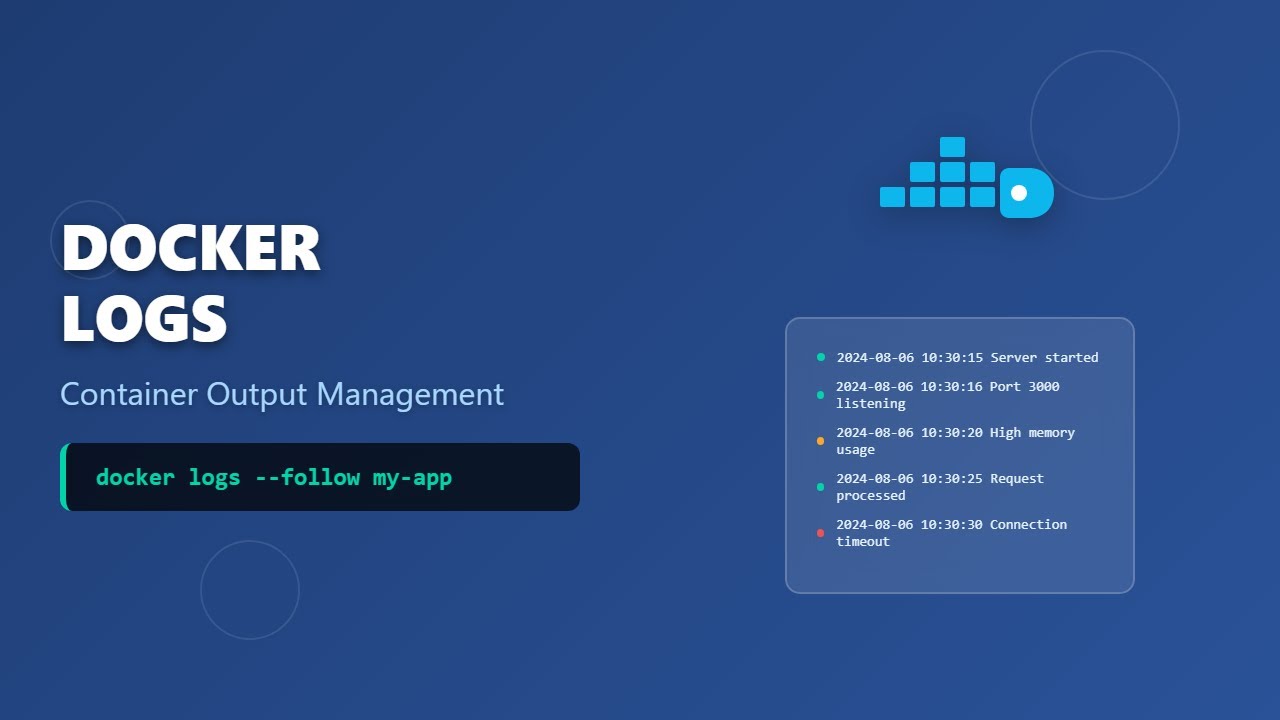 DOCKER LOGS

Container Output Management

docker logs --follow my-app

2024-08-06 10:30:15 Server started

2024-08-06 10:30:16 Port 3000 listening

2024-08-06 10:30:20 High memory usage

2024-08-06 10:30:25 Request processed

2024-08-06 10:30:30 Connection timeout